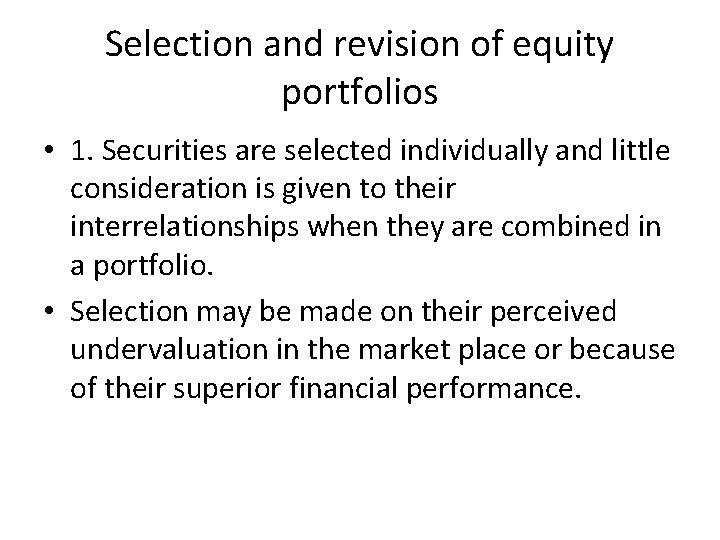 Selection and revision of equity portfolios

• 1. Securities are selected individually and little consideration is given to their interrelationships when they are combined in a portfolio.

• Selection may be made on their perceived undervaluation in the market place or because of their superior financial performance.